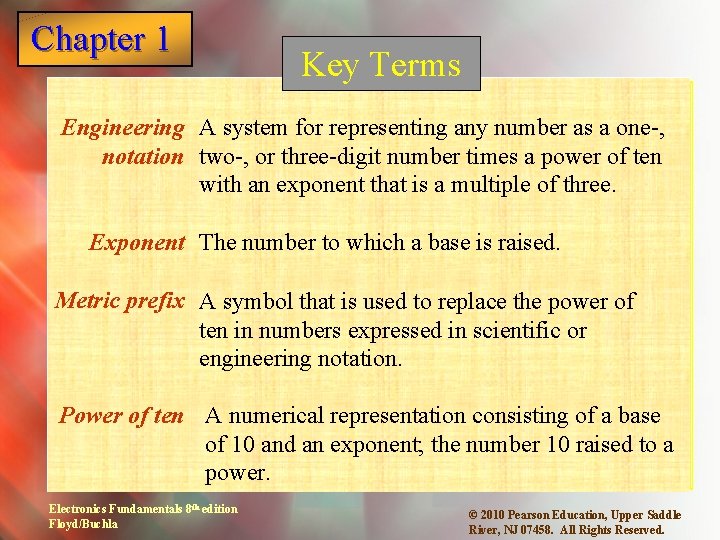 Chapter 1

Key Terms

Engineering notation A system for representing any number as a one-, two-, or three-digit number times a power of ten with an exponent that is a multiple of three.

Exponent The number to which a base is raised.

Metric prefix A symbol that is used to replace the power of ten in numbers expressed in scientific or engineering notation.

Power of ten A numerical representation consisting of a base of 10 and an exponent; the number 10 raised to a power.

Electronics Fundamentals 8th edition
Floyd/Buchla

© 2010 Pearson Education, Upper Saddle River, NJ 07458. All Rights Reserved.